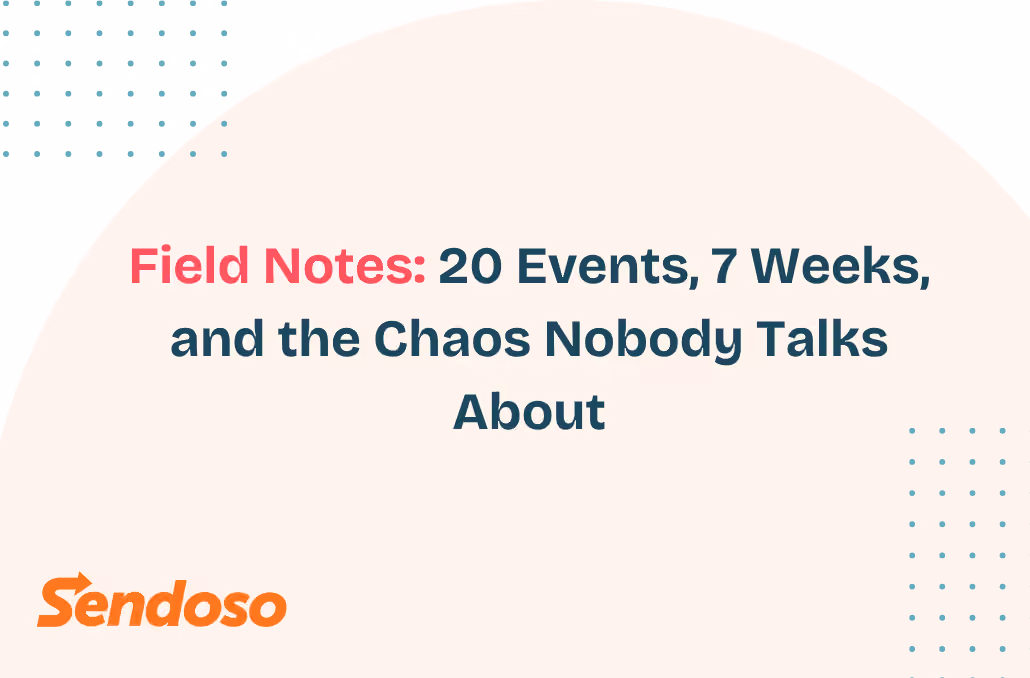 Field Notes: 20 Events, 7 Weeks, and the Chaos Nobody Talks About

Sendoso